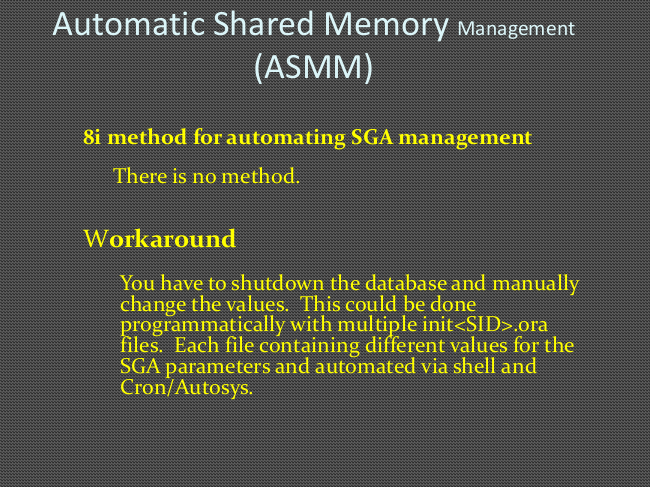 Automatic Shared Memory Management (ASMM)

8i method for automating SGA management

There is no method.

Workaround

You have to shutdown the database and manually change the values. This could be done programmatically with multiple init<SID>.ora files. Each file containing different values for the SGA parameters and automated via shell and Cron/Autosys.